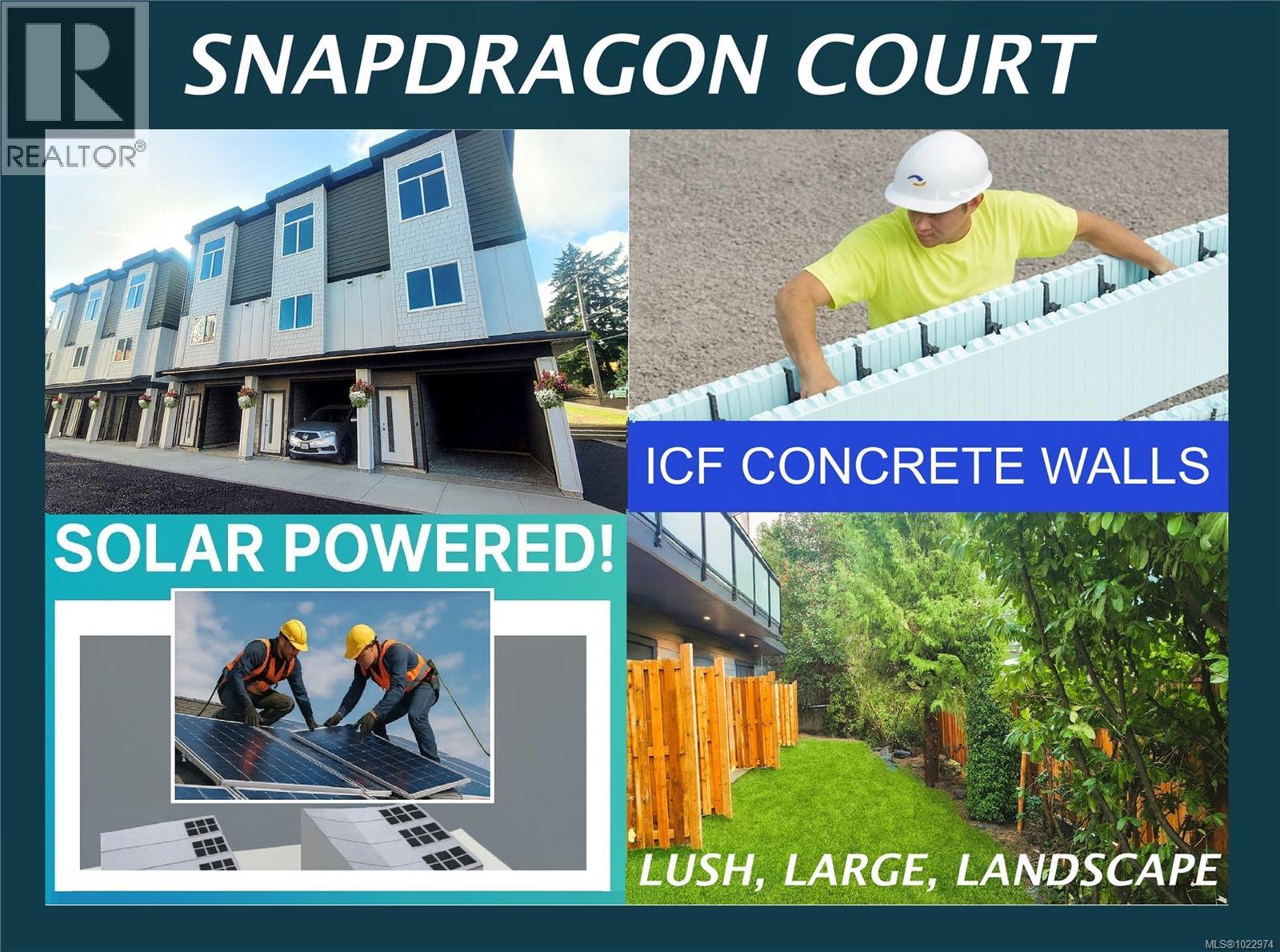 REALTOR®

SNAPDRAGON COURT

ICF CONCRETE WALLS

SOLAR POWERED!

LUSH, LARGE, LANDSCAPE

MLS®1022974